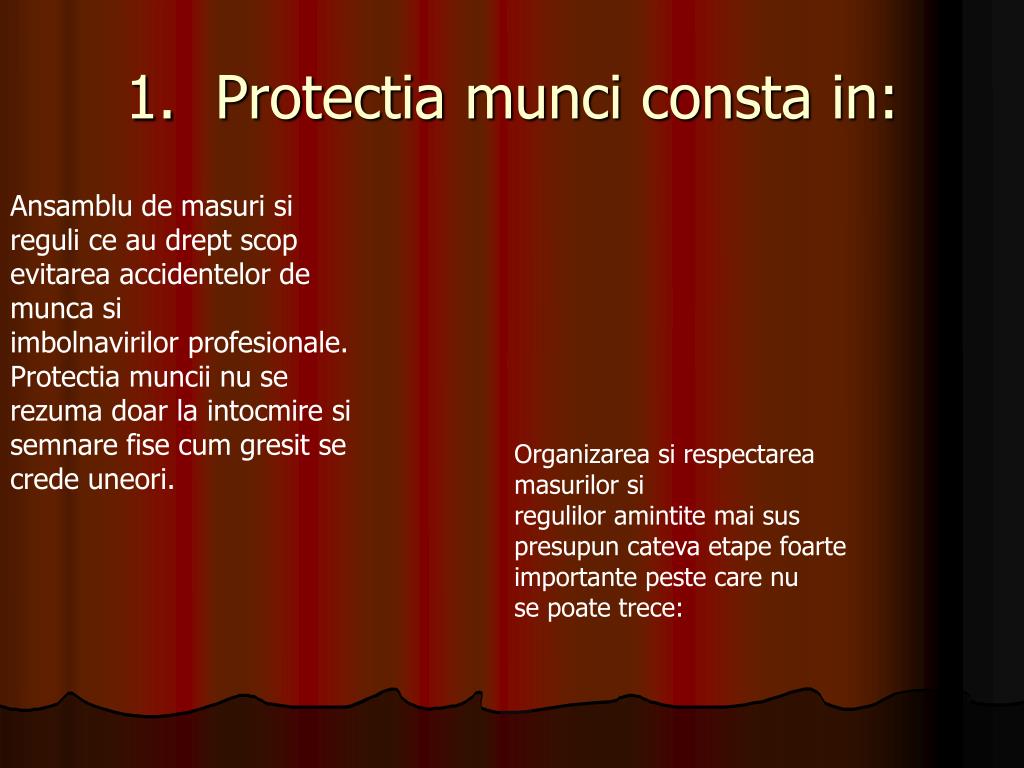 1. Protectia munci consta in:

Ansamblu de masuri si reguli ce au drept scop evitarea accidentelor de munca si imbolnavirilor profesionale. Protectia muncii nu se rezuma doar la intocmire si semnare fise cum gresit se crede uneori.

Organizarea si respectarea masurilor si regulilor amintite mai sus presupun cateva etape foarte importante peste care nu se poate trece: